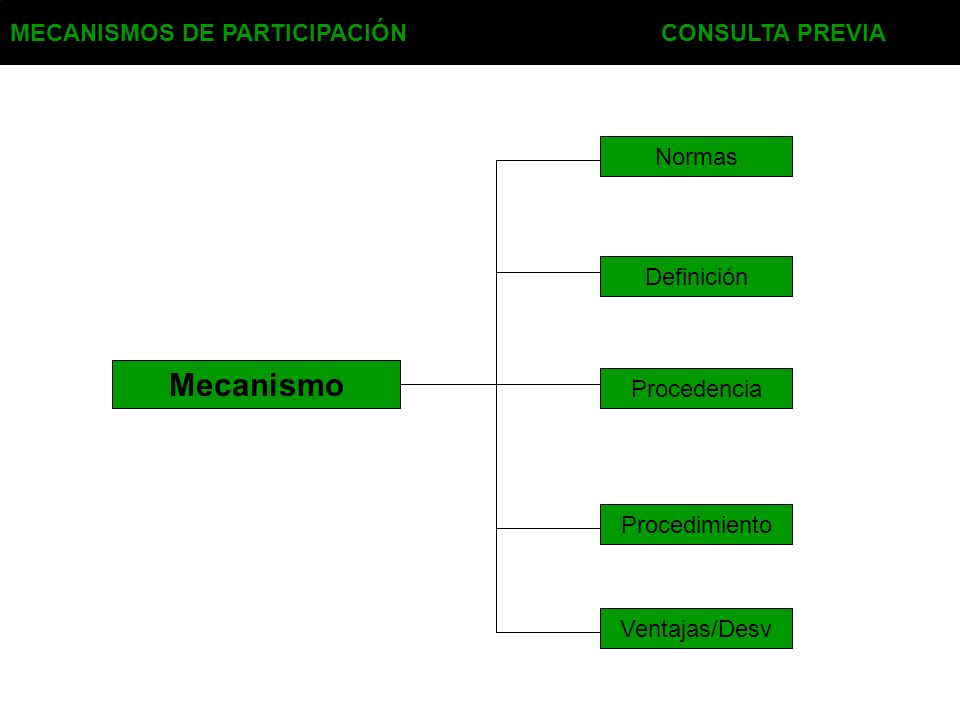 MECANISMOS DE PARTICIPACIÓN CONSULTA PREVIA

Mecanismo

Normas

Definición

Procedencia

Procedimiento

Ventajas/Desv